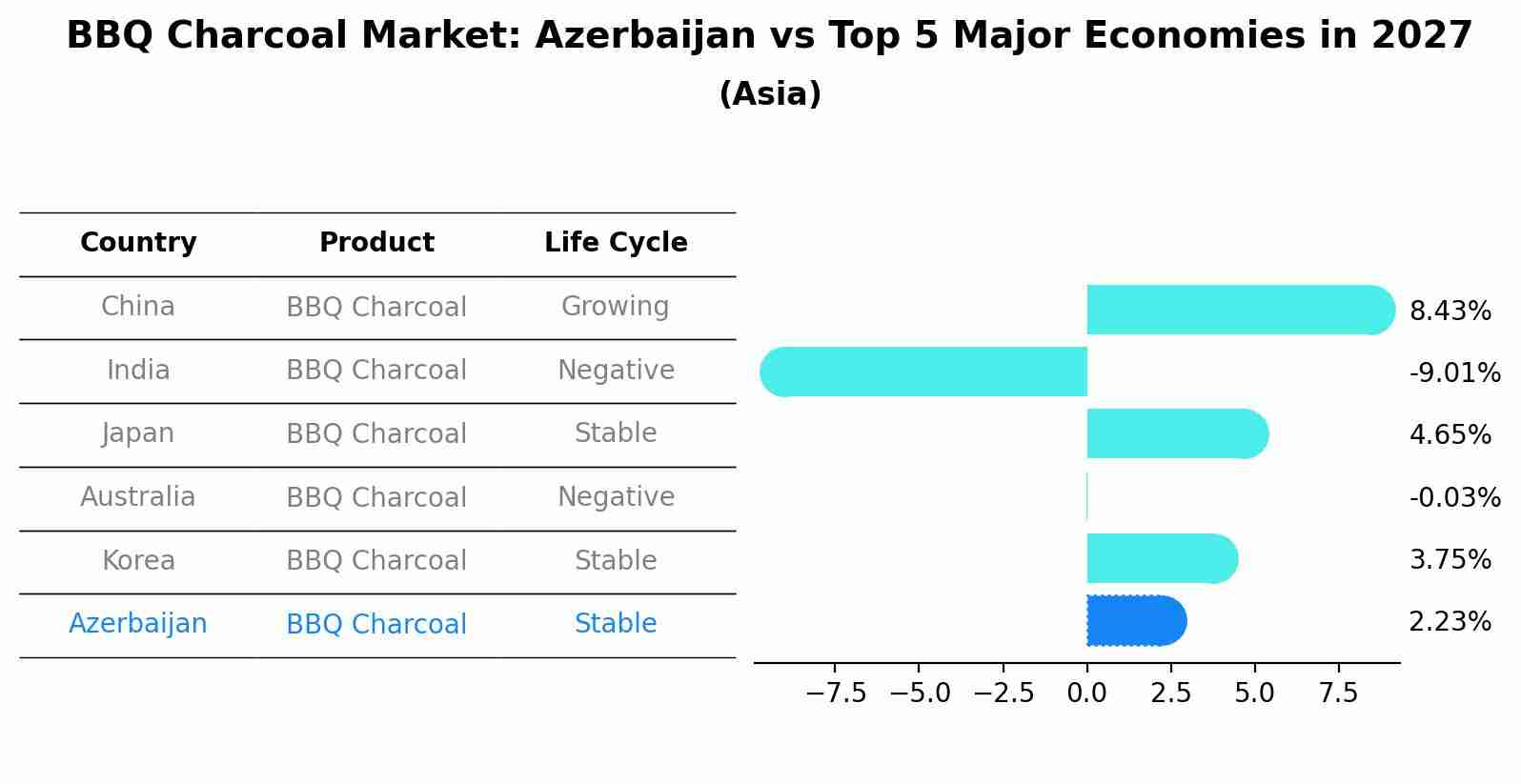 BBQ Charcoal Market: Azerbaijan vs Top 5 Major Economies in 2027
(Asia)

| Country | Product | Life Cycle |
|---|---|---|
| China | BBQ Charcoal | Growing |
| India | BBQ Charcoal | Negative |
| Japan | BBQ Charcoal | Stable |
| Australia | BBQ Charcoal | Negative |
| Korea | BBQ Charcoal | Stable |
| Azerbaijan | BBQ Charcoal | Stable |

8.43%
-9.01%
4.65%
-0.03%
3.75%
2.23%

−7.5 −5.0 −2.5 0.0 2.5 5.0 7.5